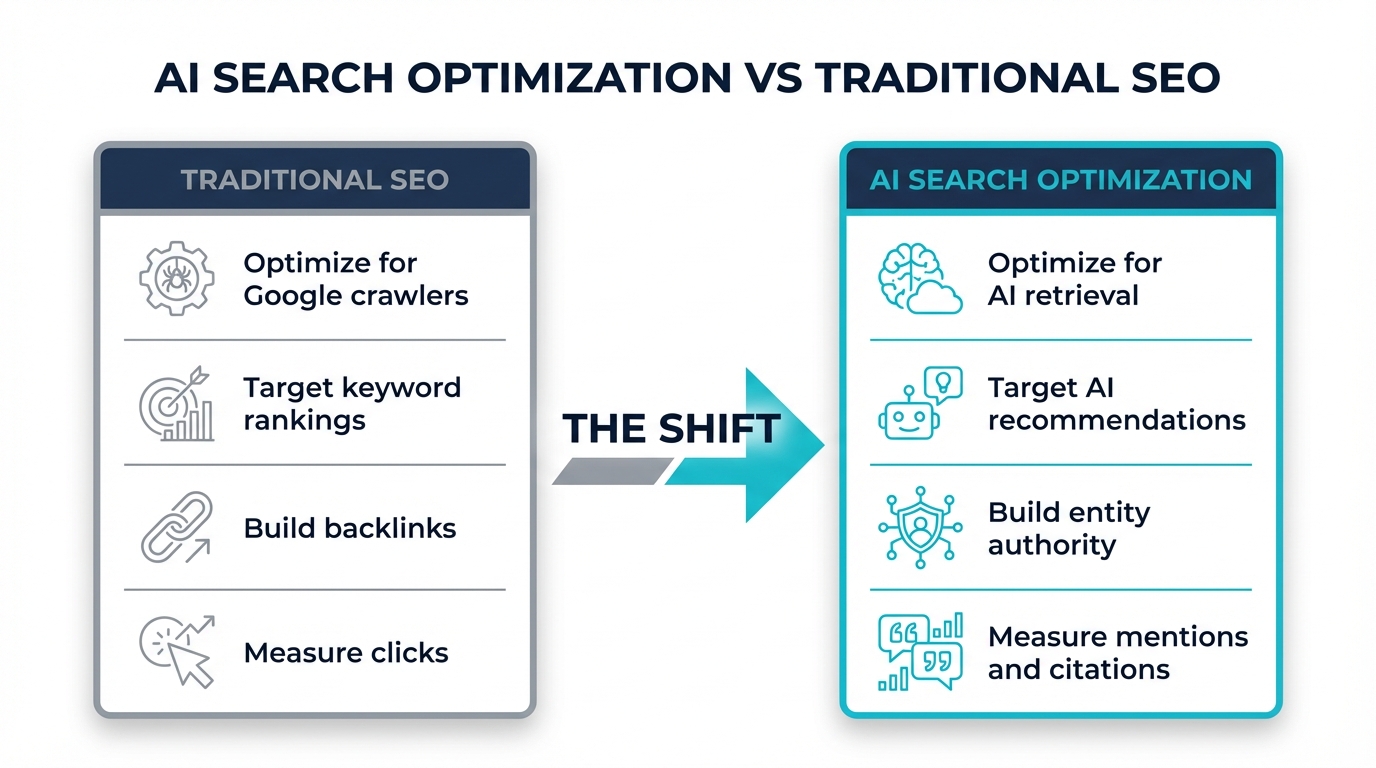 AI SEARCH OPTIMIZATION VS TRADITIONAL SEO

TRADITIONAL SEO

Optimize for Google crawlers

Target keyword rankings

Build backlinks

Measure clicks

THE SHIFT

AI SEARCH OPTIMIZATION

Optimize for AI retrieval

Target AI recommendations

Build entity authority

Measure mentions and citations